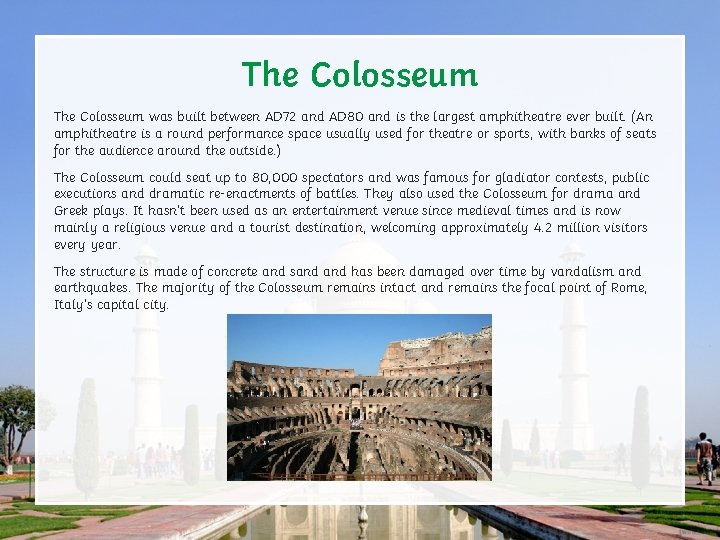 The Colosseum

The Colosseum was built between AD72 and AD80 and is the largest amphitheatre ever built. (An amphitheatre is a round performance space usually used for theatre or sports, with banks of seats for the audience around the outside.)

The Colosseum could seat up to 80,000 spectators and was famous for gladiator contests, public executions and dramatic re-enactments of battles. They also used the Colosseum for drama and Greek plays. It hasn't been used as an entertainment venue since medieval times and is now mainly a religious venue and a tourist destination, welcoming approximately 4.2 million visitors every year.

The structure is made of concrete and sand and has been damaged over time by vandalism and earthquakes. The majority of the Colosseum remains intact and remains the focal point of Rome, Italy's capital city.